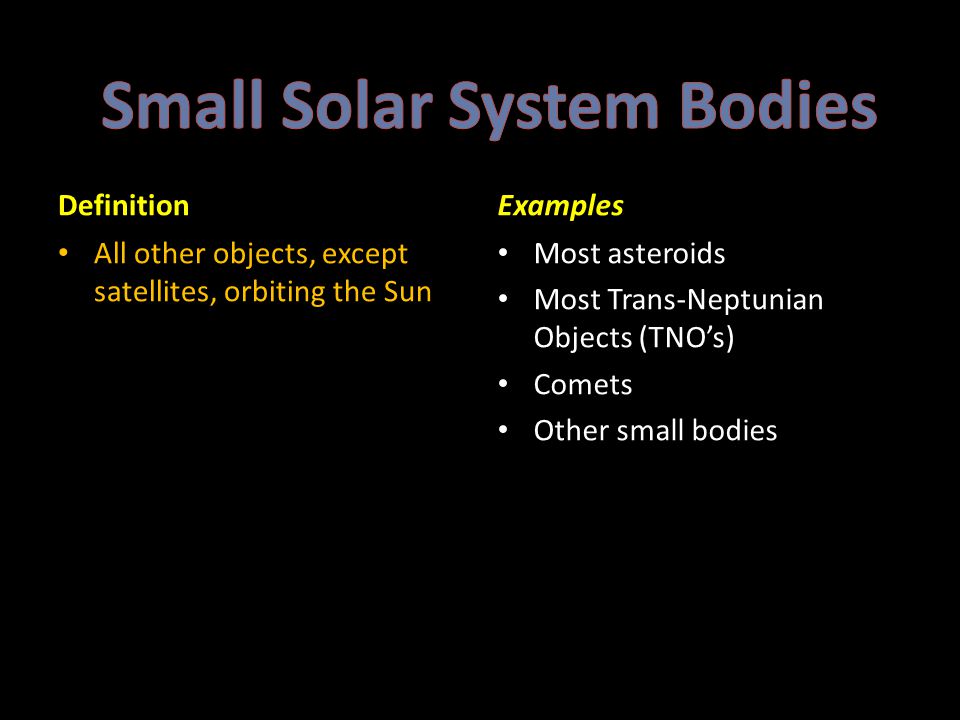 Small Solar System Bodies

Definition

• All other objects, except satellites, orbiting the Sun

Examples

• Most asteroids
• Most Trans-Neptunian Objects (TNO's)
• Comets
• Other small bodies